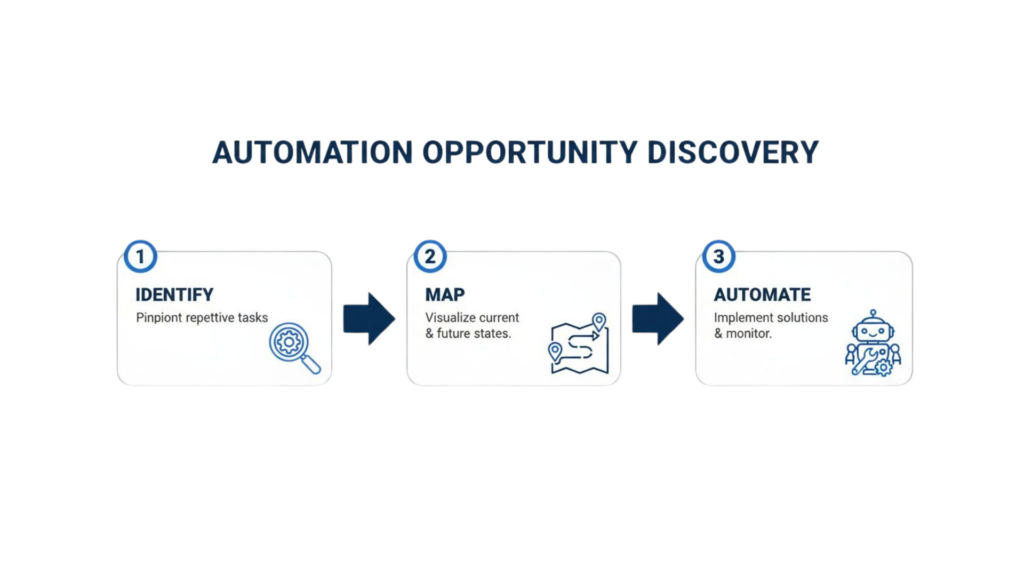 AUTOMATION OPPORTUNITY DISCOVERY

1
IDENTIFY
Pinpiont repettive tasks

2
MAP
Visualize current & future states.

3
AUTOMATE
Implement solutions & monitor.